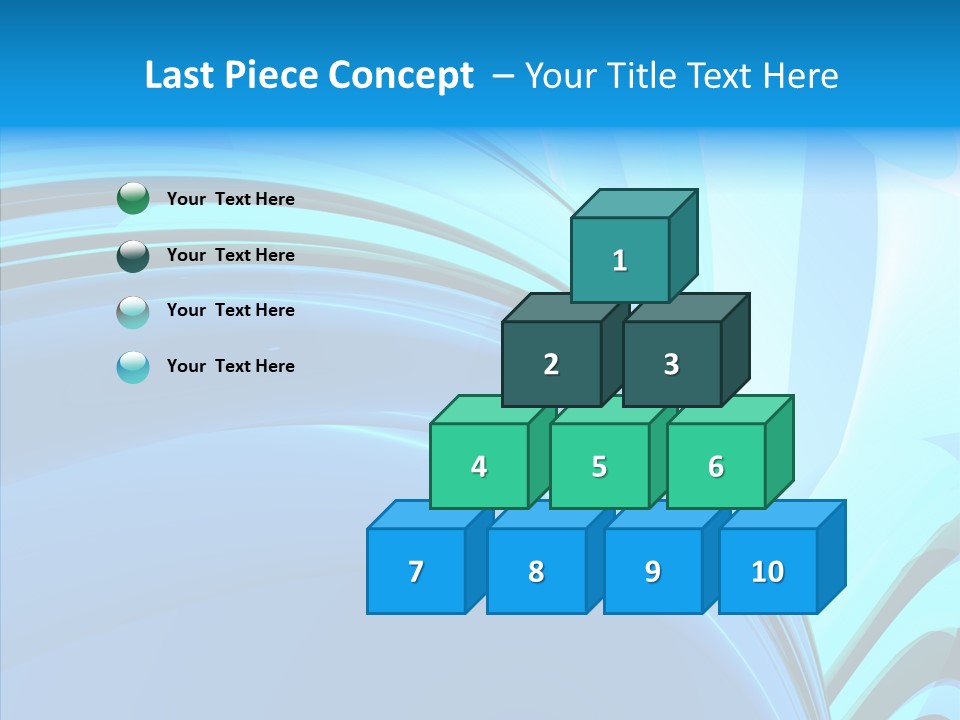 Last Piece Concept – Your Title Text Here

Your Text Here

Your Text Here

Your Text Here

Your Text Here

1

2

3

4

5

6

7

8

9

10